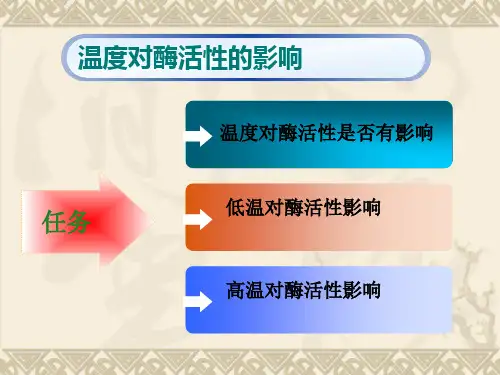 温度对酶活性的影响

任务

温度对酶活性是否有影响

低温对酶活性影响

高温对酶活性影响